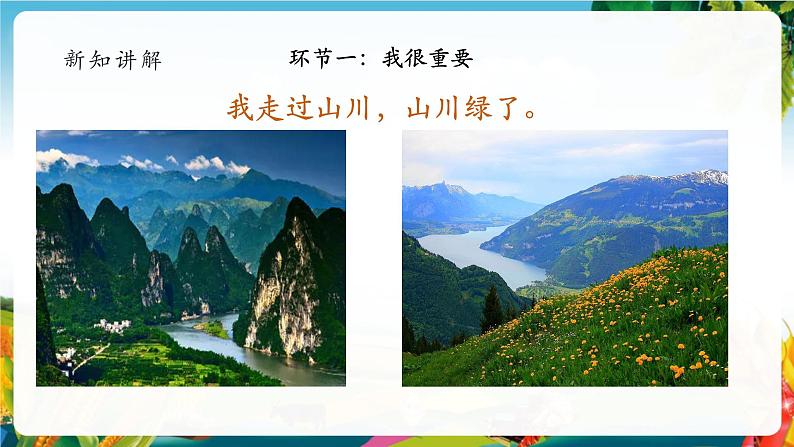 新知讲解

环节一：我很重要

我走过山川，山川绿了。